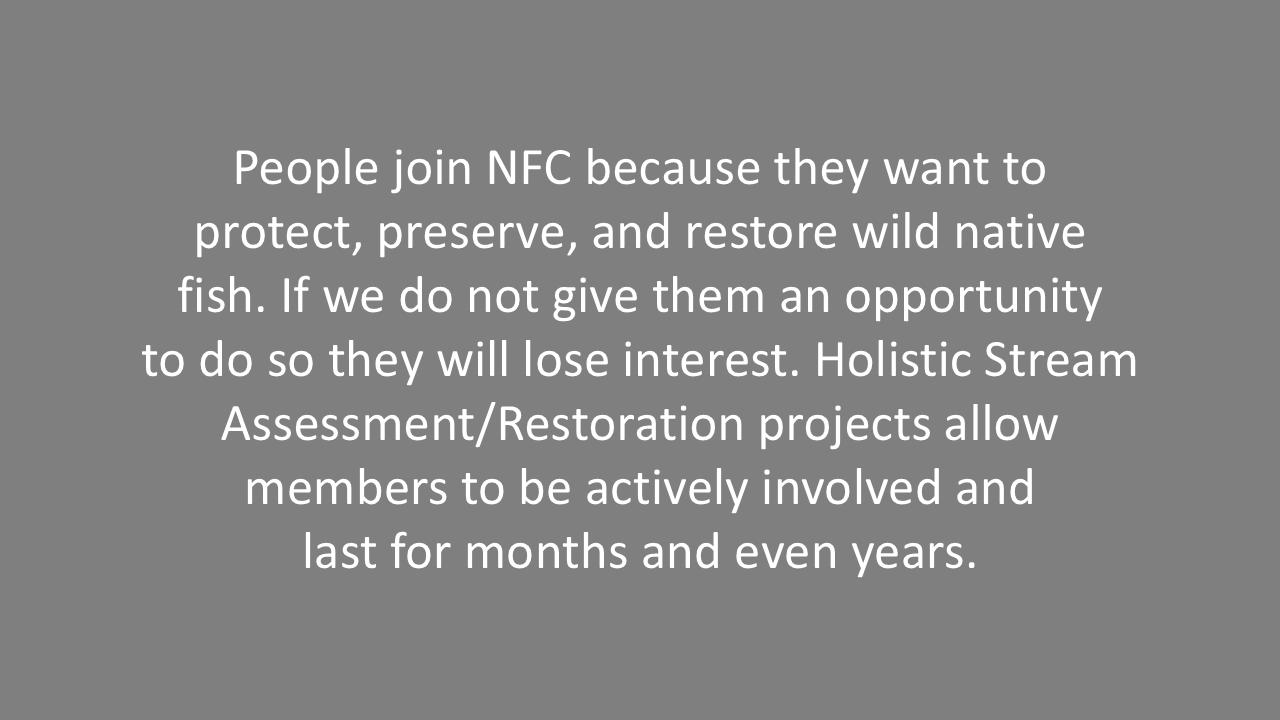 People join NFC because they want to protect, preserve, and restore wild native fish. If we do not give them an opportunity to do so they will lose interest. Holistic Stream Assessment/Restoration projects allow members to be actively involved and last for months and even years.